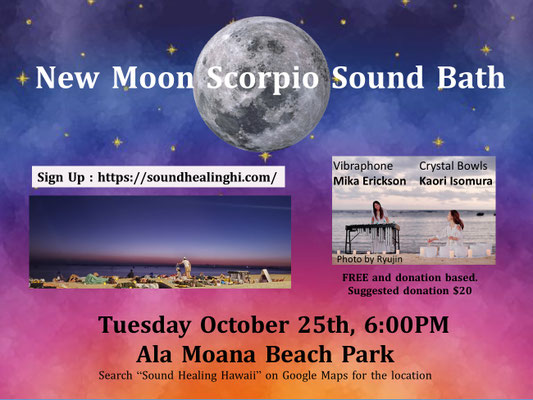 New Moon Scorpio Sound Bath

Sign Up : https://soundhealinghi.com/

Vibraphone
Mika Erickson

Crystal Bowls
Kaori Isomura

Photo by Ryujin

FREE and donation based.
Suggested donation $20

Tuesday October 25th, 6:00PM
Ala Moana Beach Park
Search "Sound Healing Hawaii" on Google Maps for the location